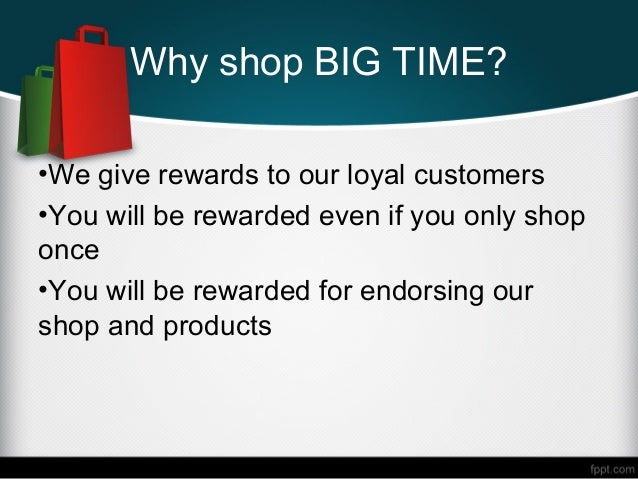 Why shop BIG TIME?

•We give rewards to our loyal customers

•You will be rewarded even if you only shop once

•You will be rewarded for endorsing our shop and products

fppt.com